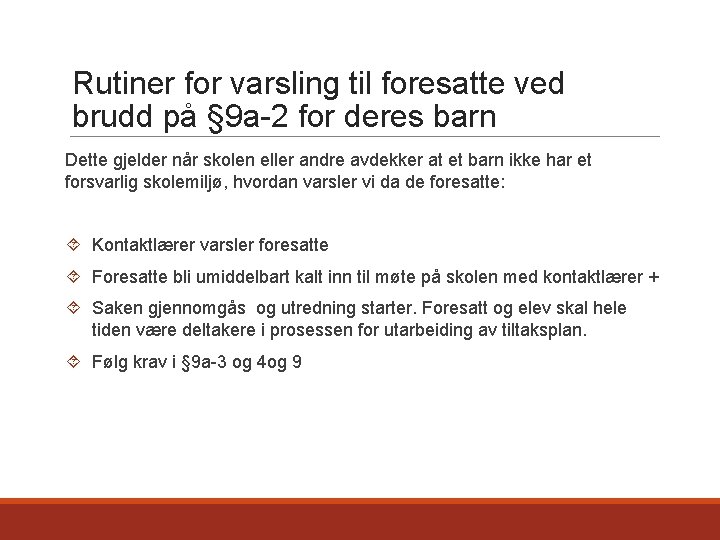 Rutiner for varsling til foresatte ved brudd på §9a-2 for deres barn

Dette gjelder når skolen eller andre avdekker at et barn ikke har et forsvarlig skolemiljø, hvordan varsler vi da de foresatte:

Kontaktlærer varsler foresatte

Foresatte bli umiddelbart kalt inn til møte på skolen med kontaktlærer +

Saken gjennomgås og utredning starter. Foresatt og elev skal hele tiden være deltakere i prosessen for utarbeiding av tiltaksplan.

Følg krav i §9a-3 og 4og 9